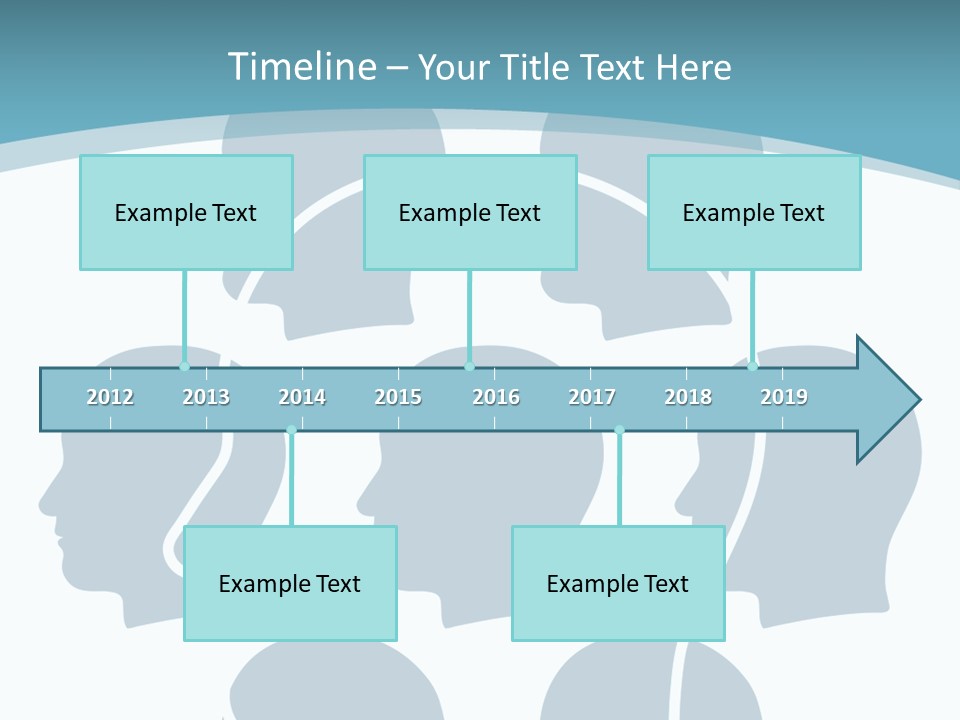 Timeline – Your Title Text Here

Example Text

Example Text

Example Text

2012 2013 2014 2015 2016 2017 2018 2019

Example Text

Example Text